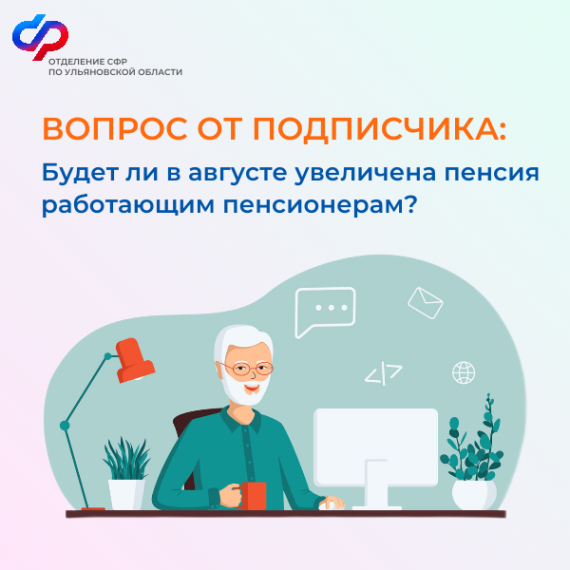 ОТДЕЛЕНИЕ СФР
ПО УЛЬЯНОВСКОЙ ОБЛАСТИ

ВОПРОС ОТ ПОДПИСЧИКА:

Будет ли в августе увеличена пенсия работающим пенсионерам?

</>